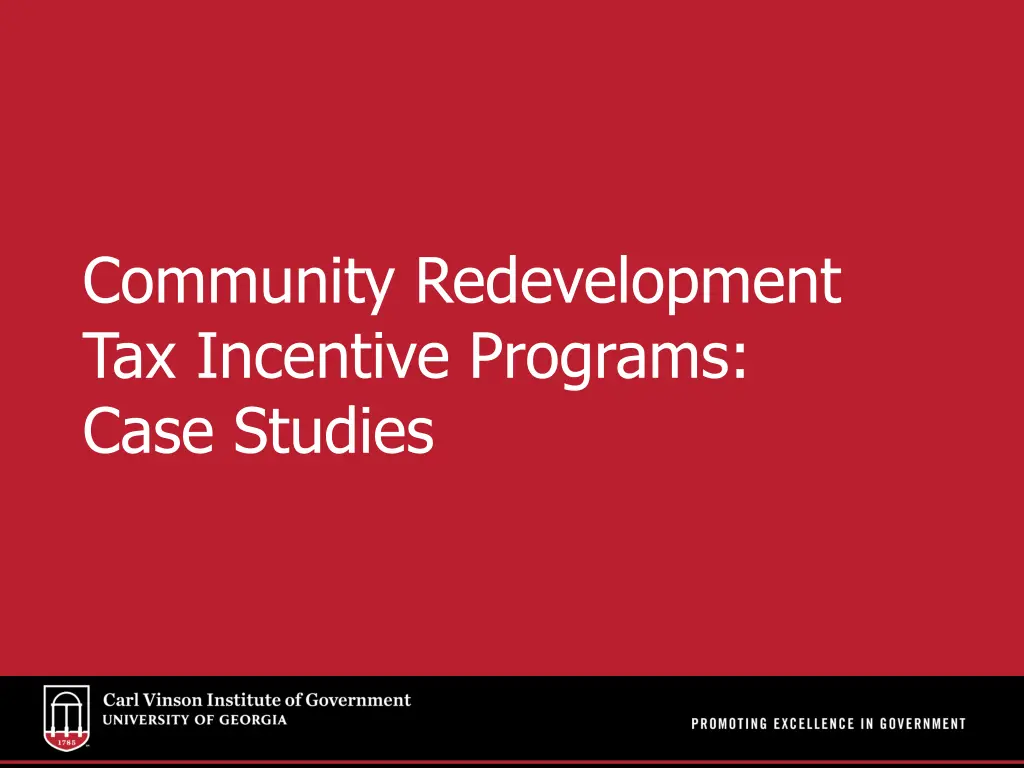 Community Redevelopment Tax Incentive Programs: Case Studies

1785

Carl Vinson Institute of Government
UNIVERSITY OF GEORGIA

PROMOTING EXCELLENCE IN GOVERNMENT